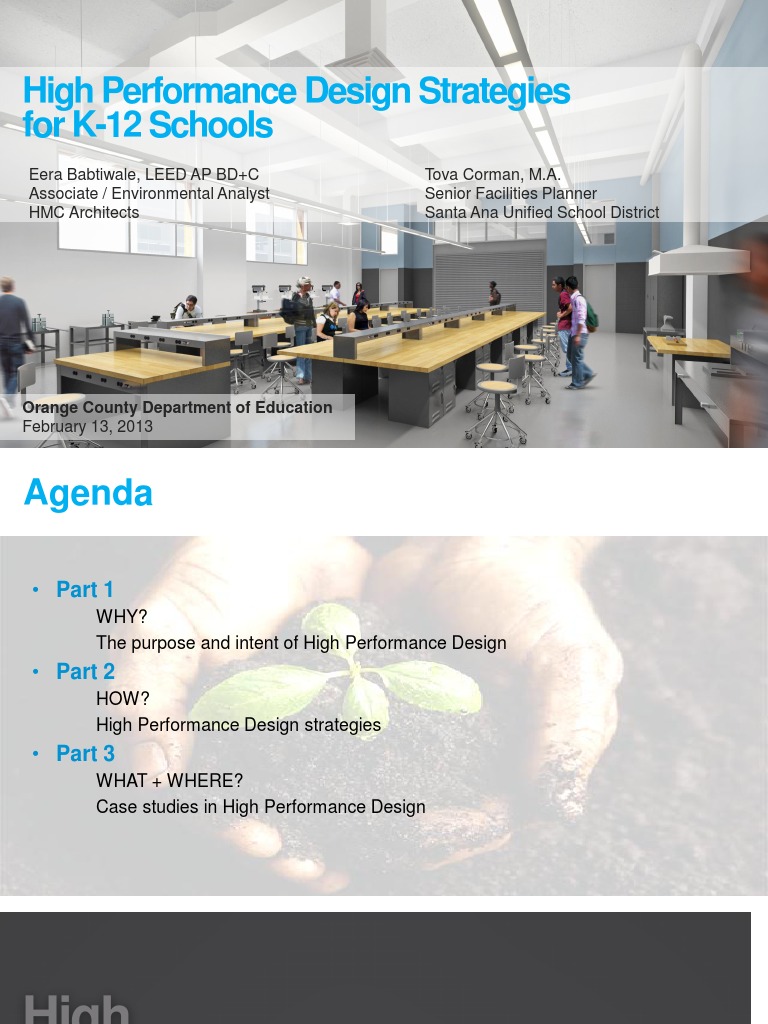 High Performance Design Strategies for K-12 Schools

Eera Babtiwale, LEED AP BD+C
Associate / Environmental Analyst
HMC Architects

Tova Corman, M.A.
Senior Facilities Planner
Santa Ana Unified School District

Orange County Department of Education
February 13, 2013

Agenda

• Part 1
WHY?
The purpose and intent of High Performance Design
• Part 2
HOW?
High Performance Design strategies
• Part 3
WHAT + WHERE?
Case studies in High Performance Design

High